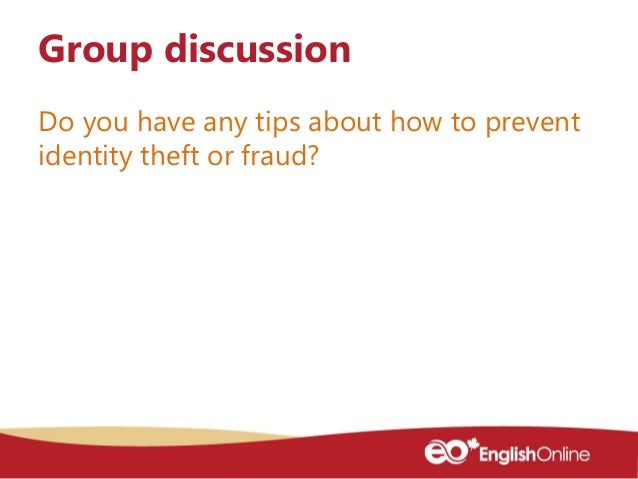 Group discussion

Do you have any tips about how to prevent identity theft or fraud?

eo EnglishOnline